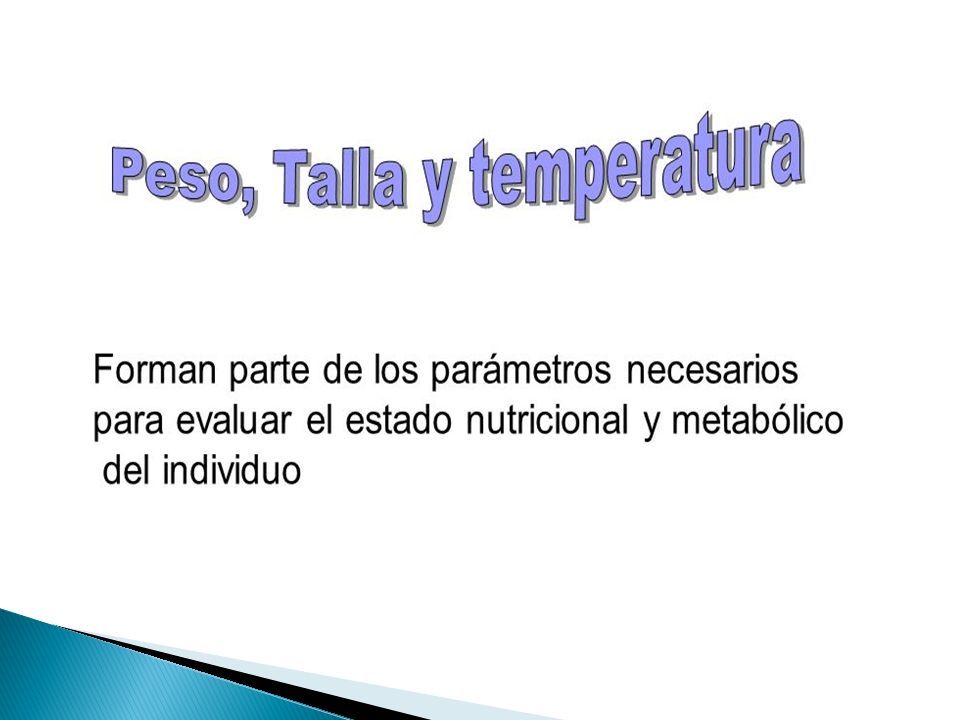 Peso, Talla y temperatura

Forman parte de los parámetros necesarios para evaluar el estado nutricional y metabólico del individuo